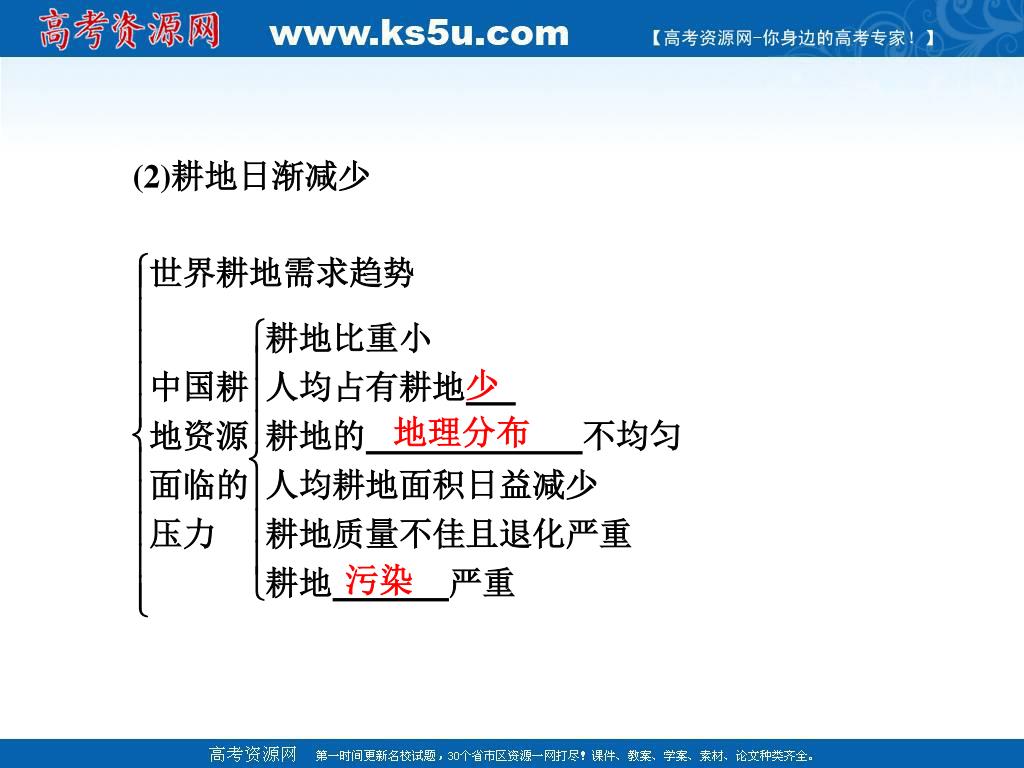 高考资源网 www.ks5u.com 【高考资源网-你身边的高考专家！】

(2)耕地日渐减少

世界耕地需求趋势

中国耕地资源面临的压力

耕地比重小
人均占有耕地少
耕地的地理分布不均匀
人均耕地面积日益减少
耕地质量不佳且退化严重
耕地污染严重

高考资源网 第一时间更新名校试题，30个省市区资源一网打尽！课件、教案、学案、素材、论文种类齐全。